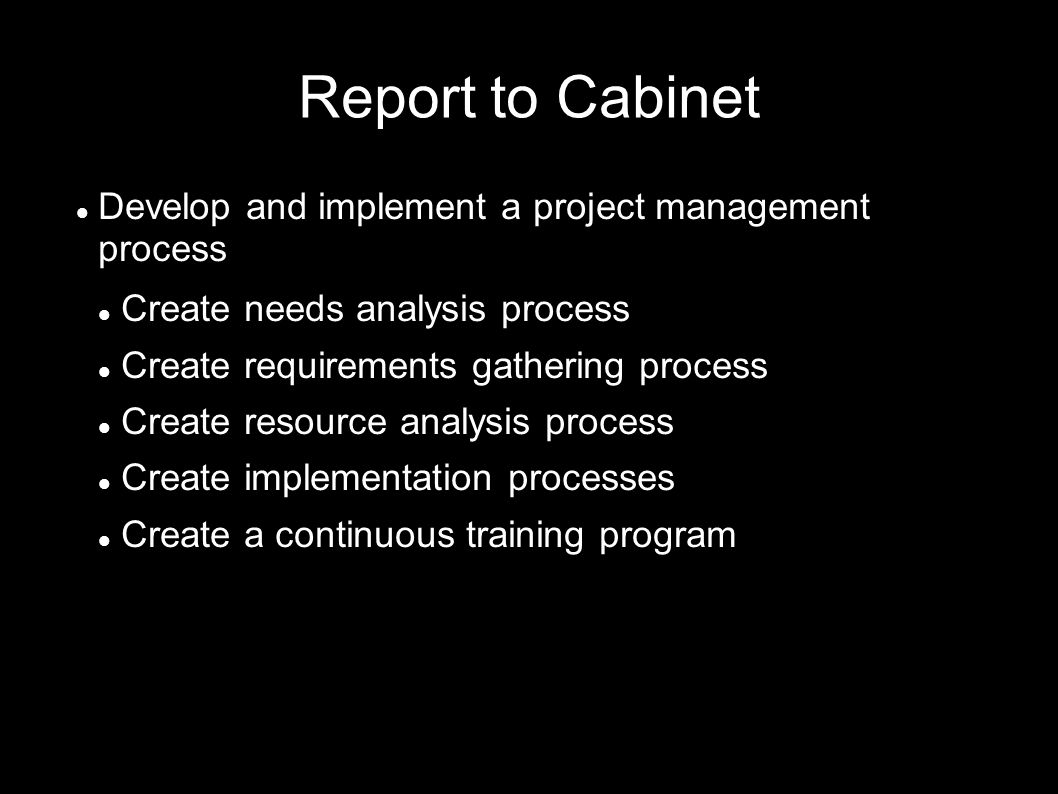 Report to Cabinet

- Develop and implement a project management process
  - Create needs analysis process
  - Create requirements gathering process
  - Create resource analysis process
  - Create implementation processes
  - Create a continuous training program